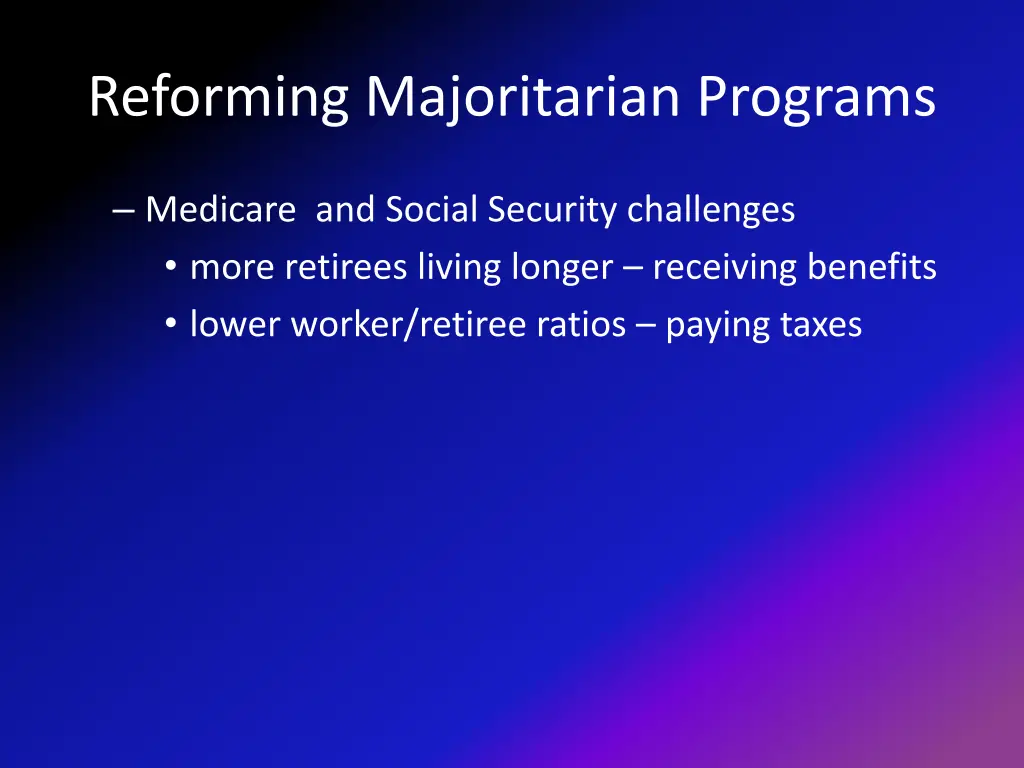 Reforming Majoritarian Programs

– Medicare and Social Security challenges
• more retirees living longer – receiving benefits
• lower worker/retiree ratios – paying taxes